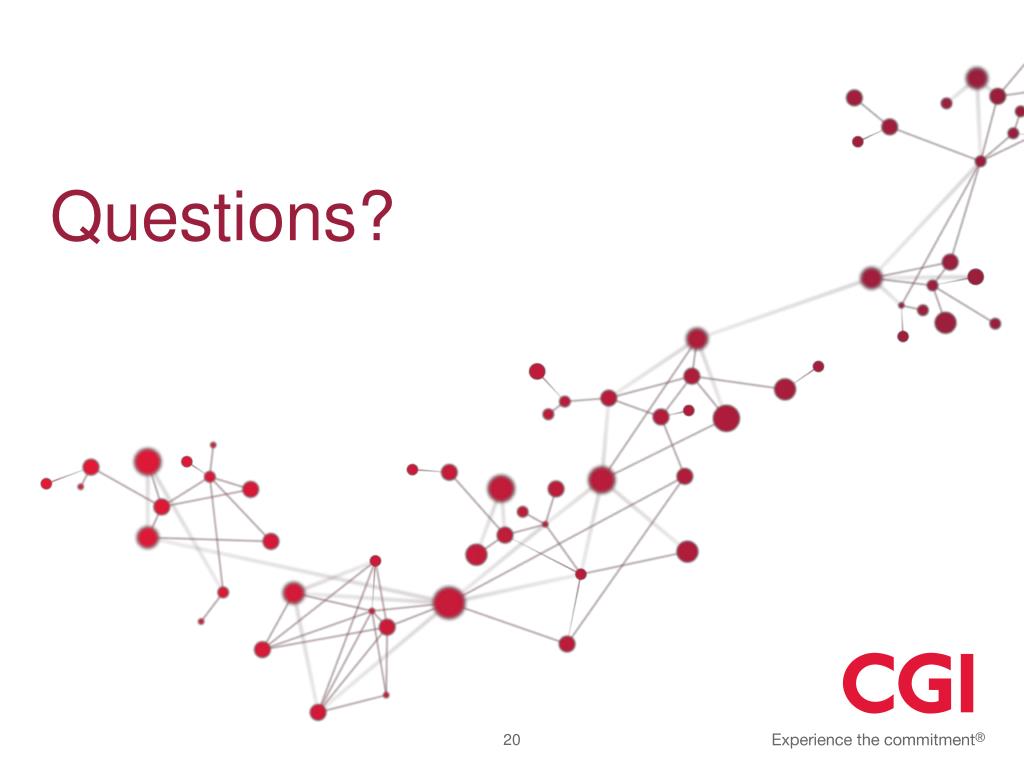 Questions?

CGI

20

Experience the commitment®